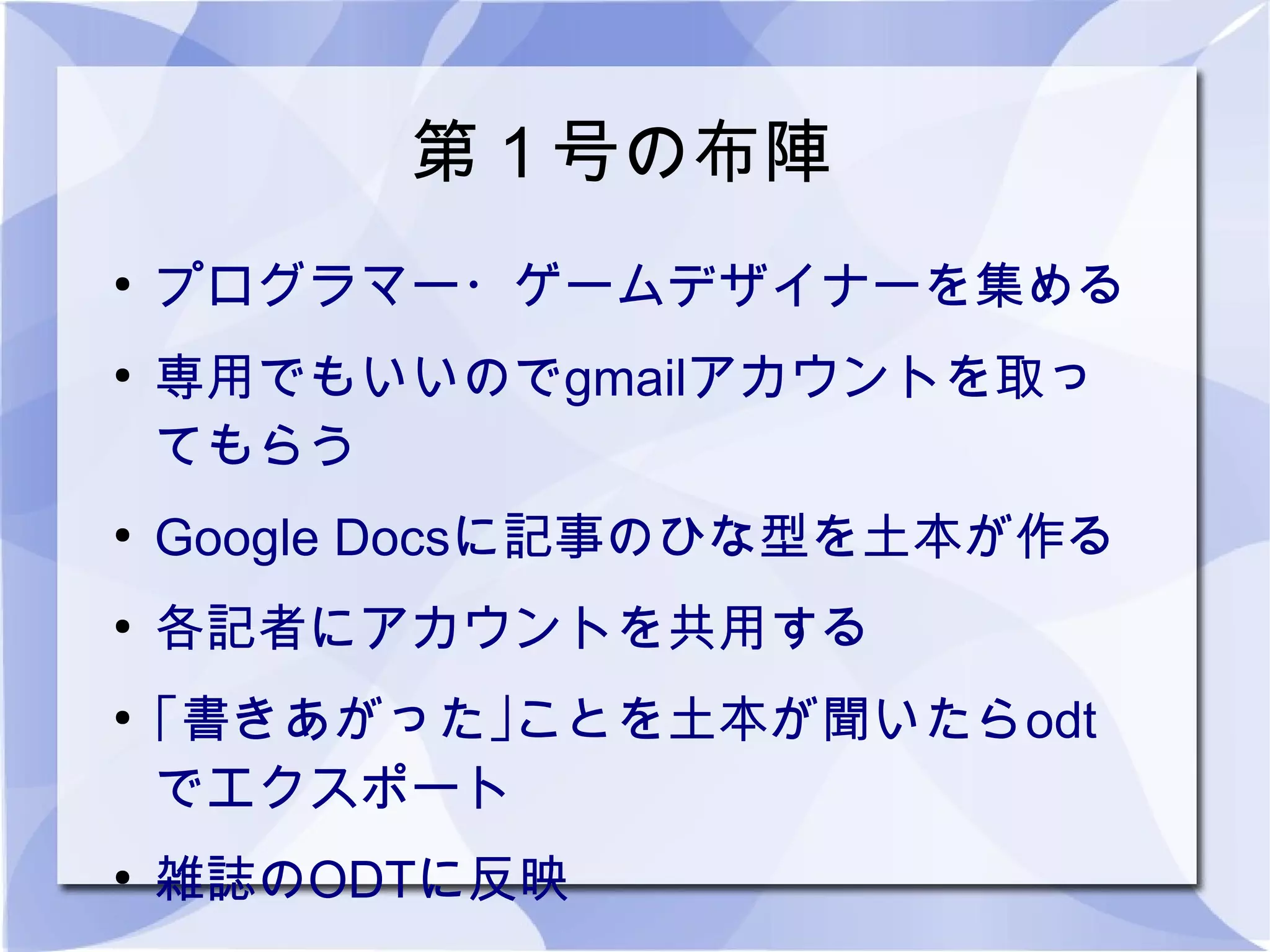 第１号の布陣

• プログラマー・ゲームデザイナーを集める
• 専用でもいいのでgmailアカウントを取ってもらう
• Google Docsに記事のひな型を土本が作る
• 各記者にアカウントを共用する
• 「書きあがった」ことを土本が聞いたらodtでエクスポート
• 雑誌のODTに反映